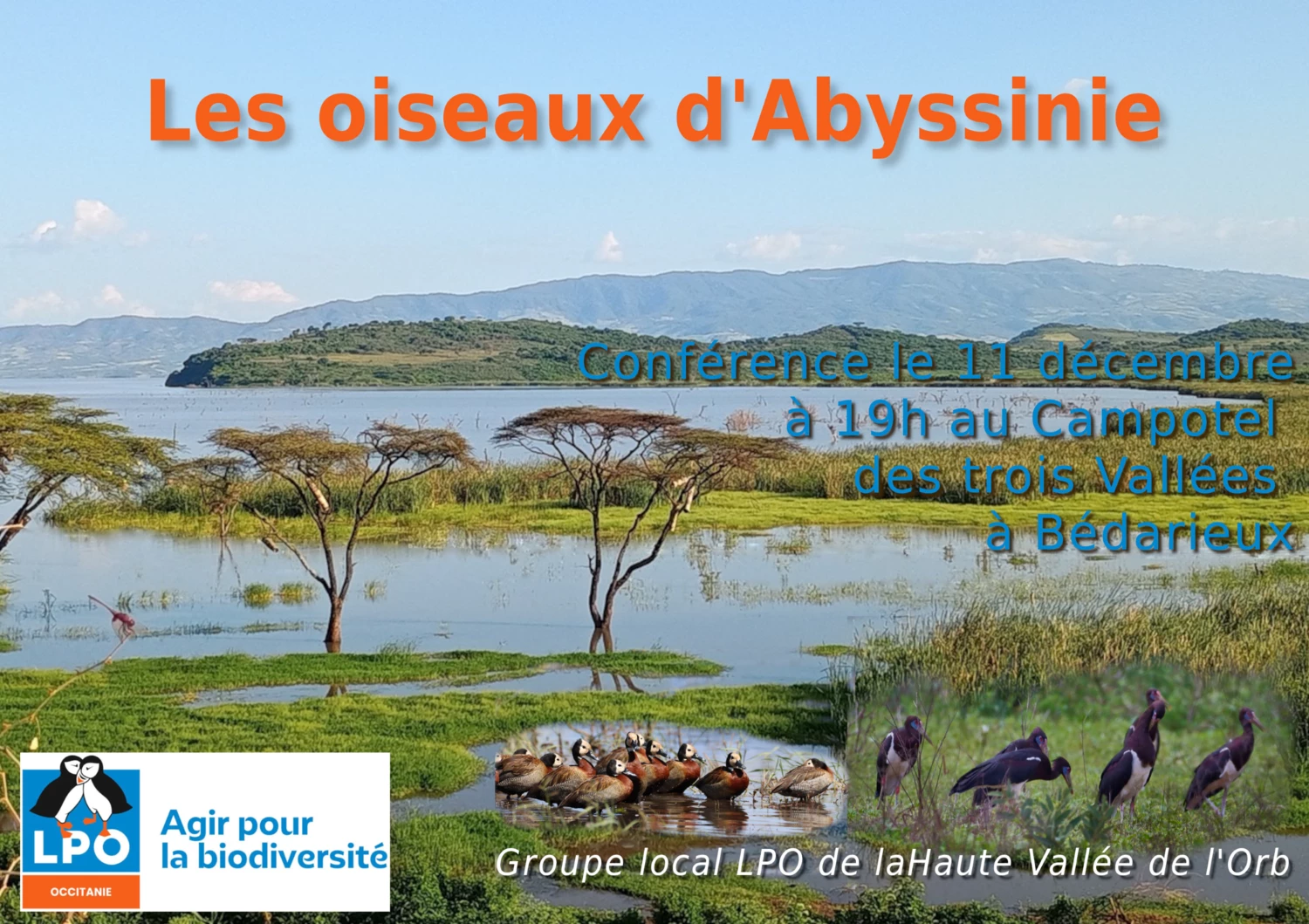 Les oiseaux d'Abyssinie

Conférence le 11 décembre à 19h au Campotel des trois Vallées à Bédarieux

LPO
OCCITANIE
Agir pour la biodiversité

Groupe local LPO de laHaute Vallée de l'Orb